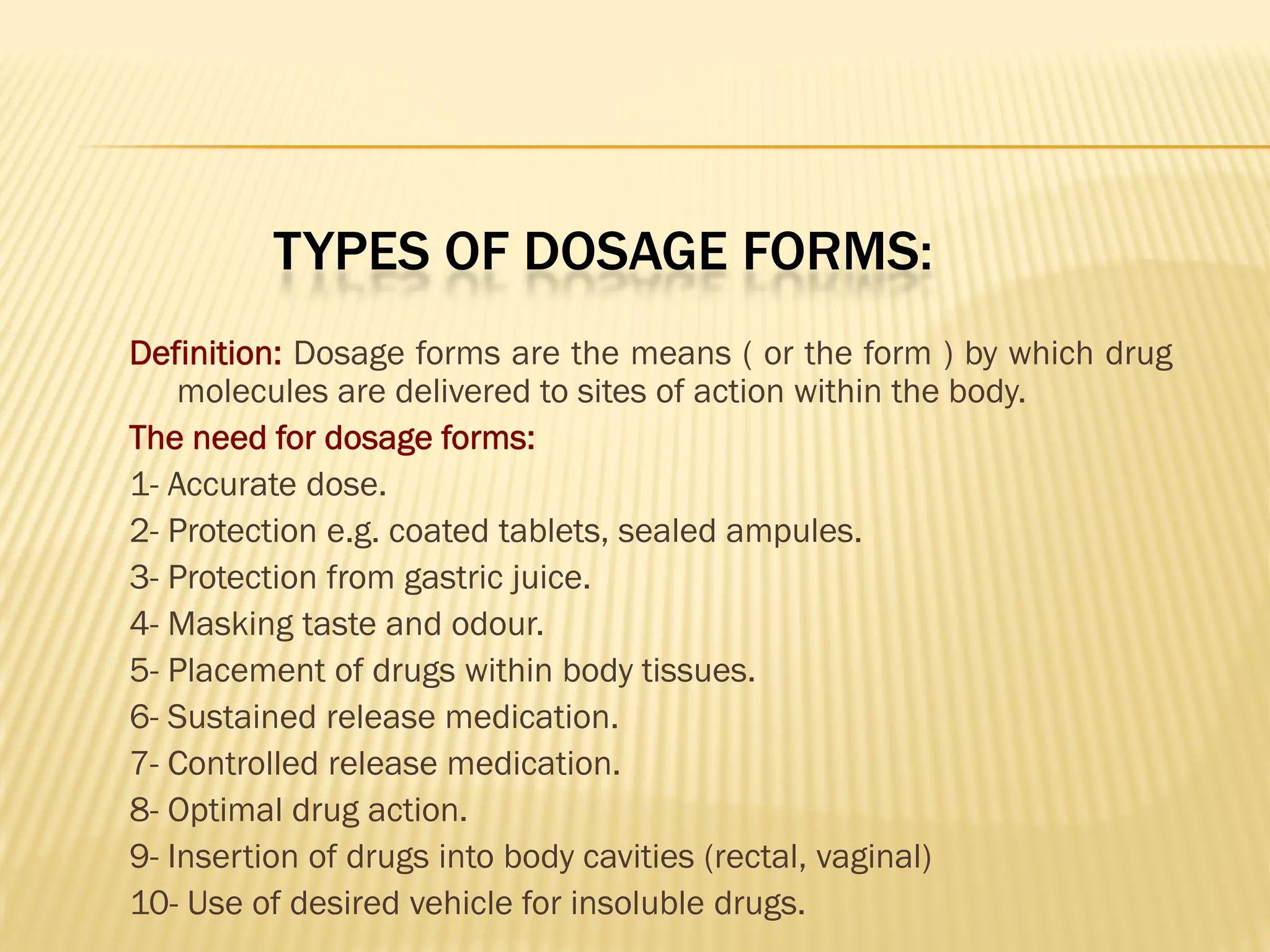 TYPES OF DOSAGE FORMS:

Definition: Dosage forms are the means ( or the form ) by which drug molecules are delivered to sites of action within the body.

The need for dosage forms:

1- Accurate dose.

2- Protection e.g. coated tablets, sealed ampules.

3- Protection from gastric juice.

4- Masking taste and odour.

5- Placement of drugs within body tissues.

6- Sustained release medication.

7- Controlled release medication.

8- Optimal drug action.

9- Insertion of drugs into body cavities (rectal, vaginal)

10- Use of desired vehicle for insoluble drugs.